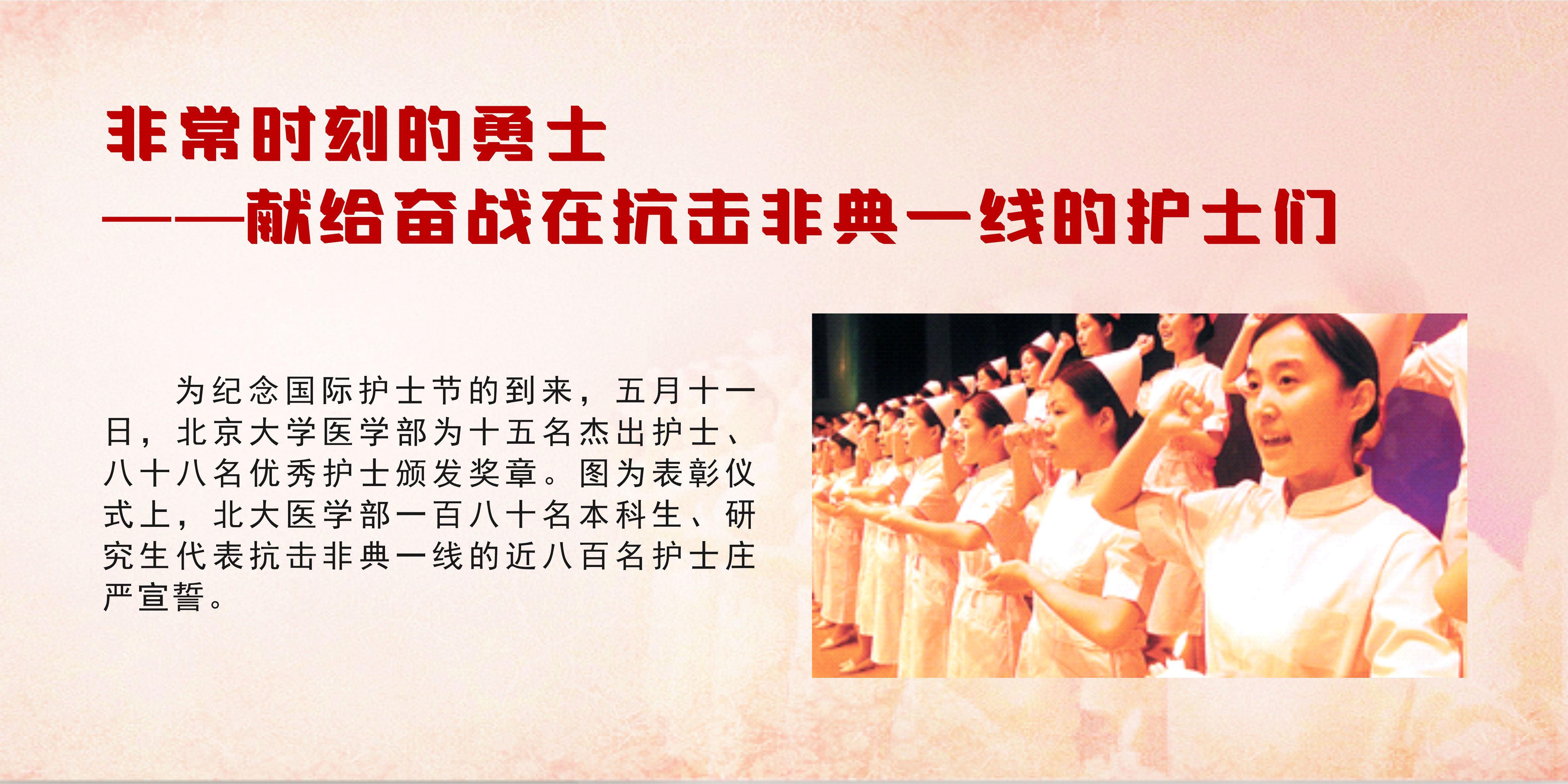 非常时刻的勇士
——献给奋战在抗击非典一线的护士们

为纪念国际护士节的到来，五月十一日，北京大学医学部为十五名杰出护士、八十八名优秀护士颁发奖章。图为表彰仪式上，北大医学部一百八十名本科生、研究生代表抗击非典一线的近八百名护士庄严宣誓。